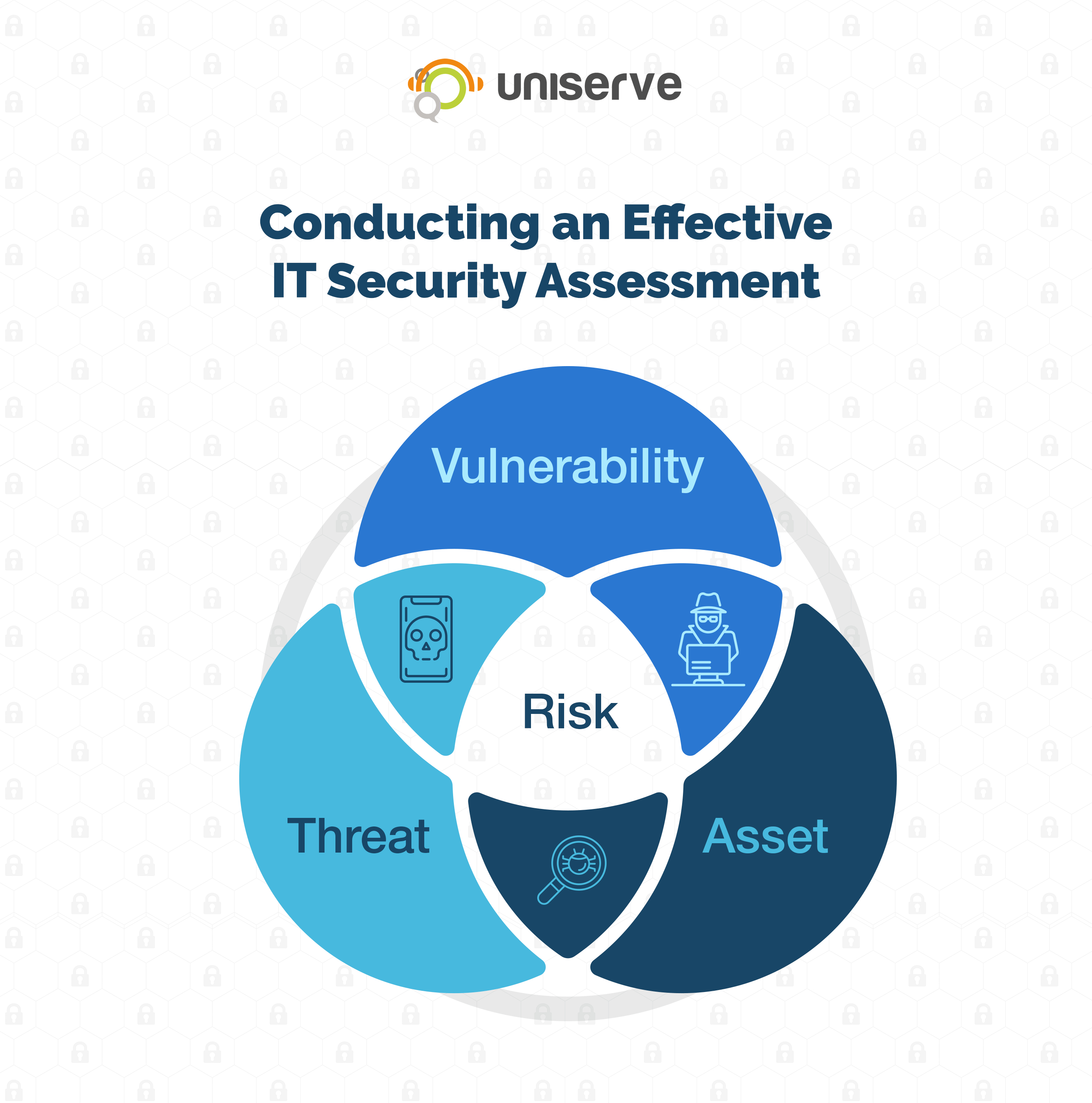 uniserve

Conducting an Effective IT Security Assessment

Vulnerability

Risk

Threat

Asset